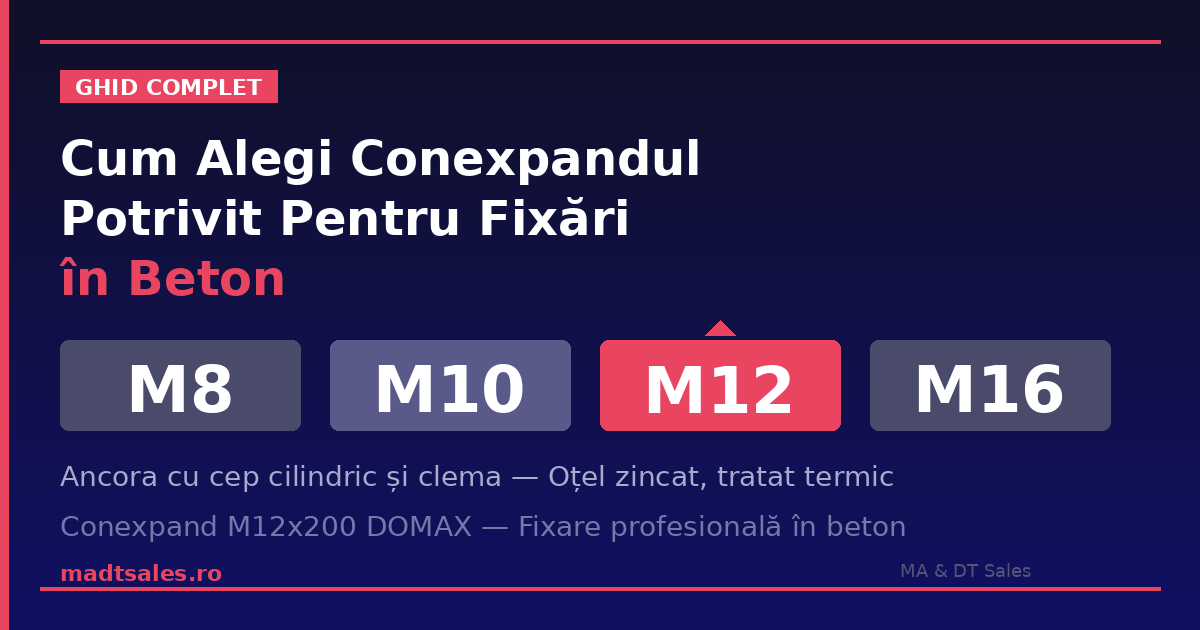 GHID COMPLET

Cum Alegi Conexpandul Potrivit Pentru Fixări în Beton

M8

M10

M12

M16

Ancora cu cep cilindric și clema — Oțel zincat, tratat termic

Conexpand M12x200 DOMAX — Fixare profesională în beton

madtsales.ro

MA & DT Sales